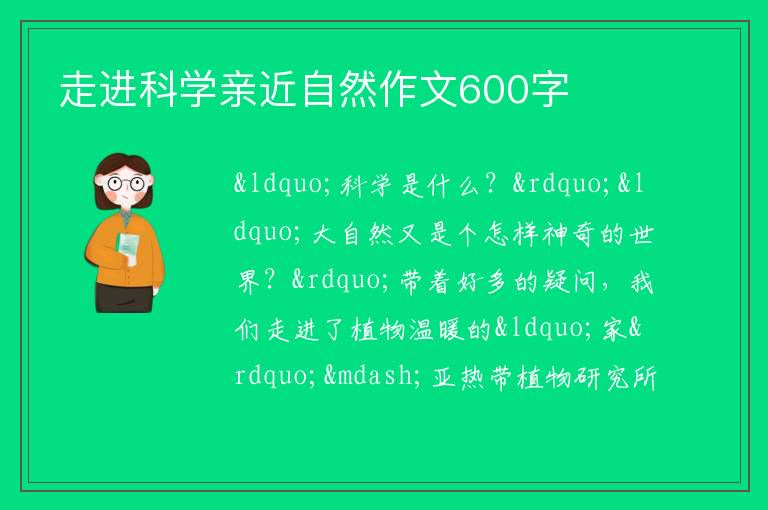 走进科学亲近自然作文600字

&ldquo;科学是什么？&rdquo;&ldquo;大自然又是个怎样神奇的世界？&rdquo;带着好多的疑问，我们走进了植物温暖的&ldquo;家&rdquo;&mdash;亚热带植物研究所